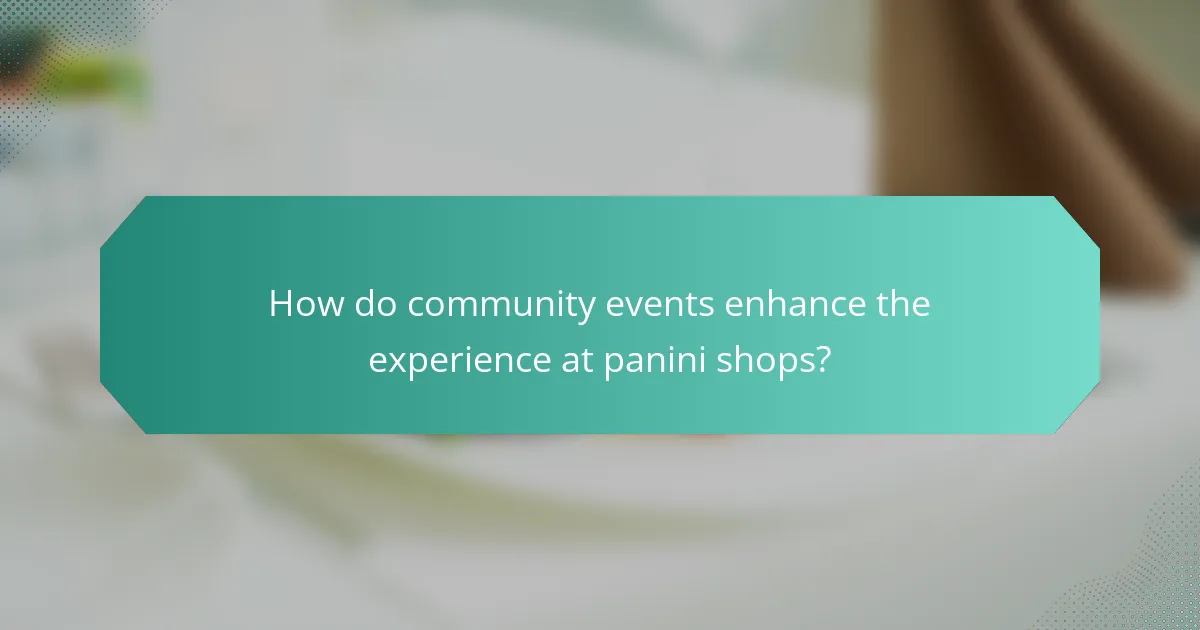 How do community events enhance the experience at panini shops?